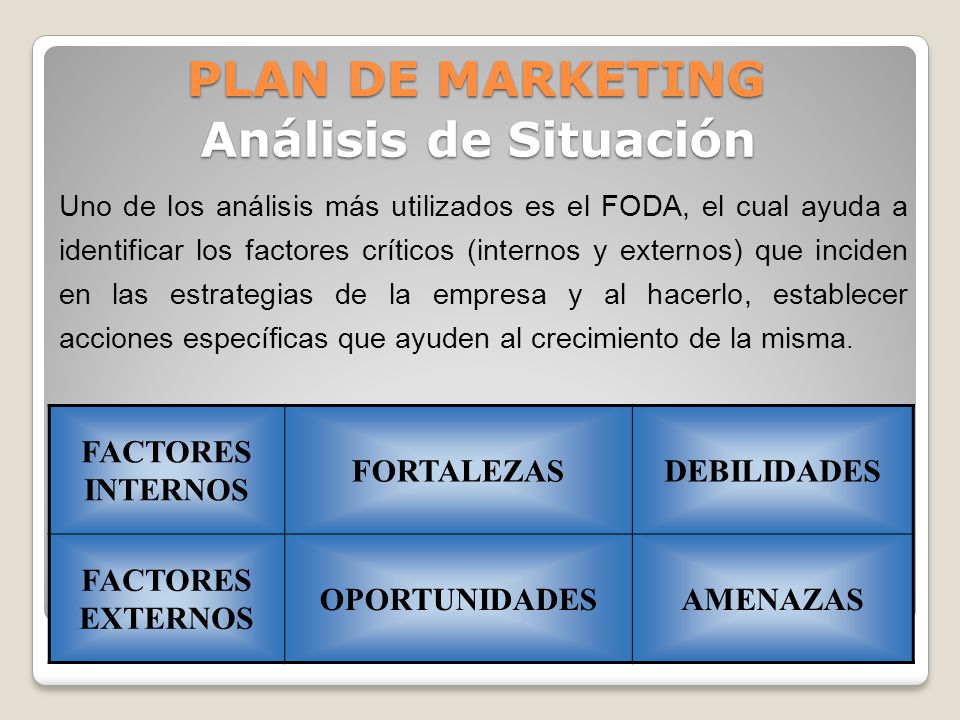 PLAN DE MARKETING
Análisis de Situación

Uno de los análisis más utilizados es el FODA, el cual ayuda a identificar los factores críticos (internos y externos) que inciden en las estrategias de la empresa y al hacerlo, establecer acciones específicas que ayuden al crecimiento de la misma.

| FACTORES INTERNOS | FORTALEZAS | DEBILIDADES |
|---|---|---|
| FACTORES EXTERNOS | OPORTUNIDADES | AMENAZAS |